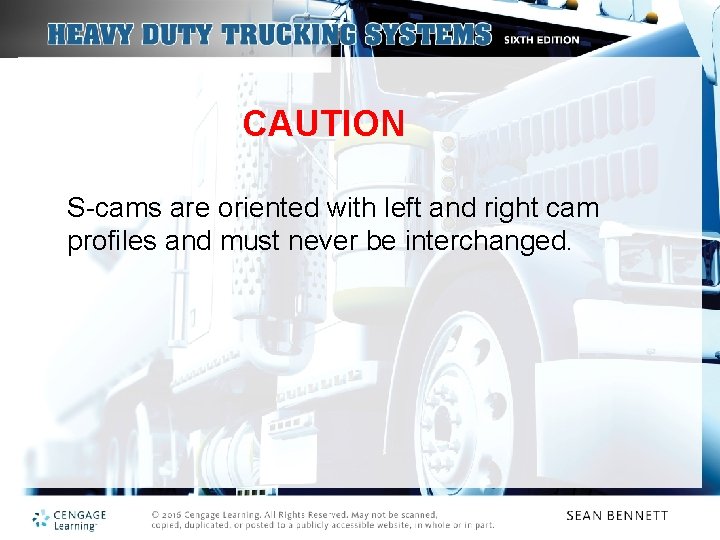 HEAVY DUTY TRUCKING SYSTEMS SIXTH EDITION

CAUTION

S-cams are oriented with left and right cam profiles and must never be interchanged.

CENGAGE Learning

© 2016 Cengage Learning. All Rights Reserved. May not be scanned, copied, duplicated, or posted to a publicly accessible website, in whole or in part.

SEAN BENNETT